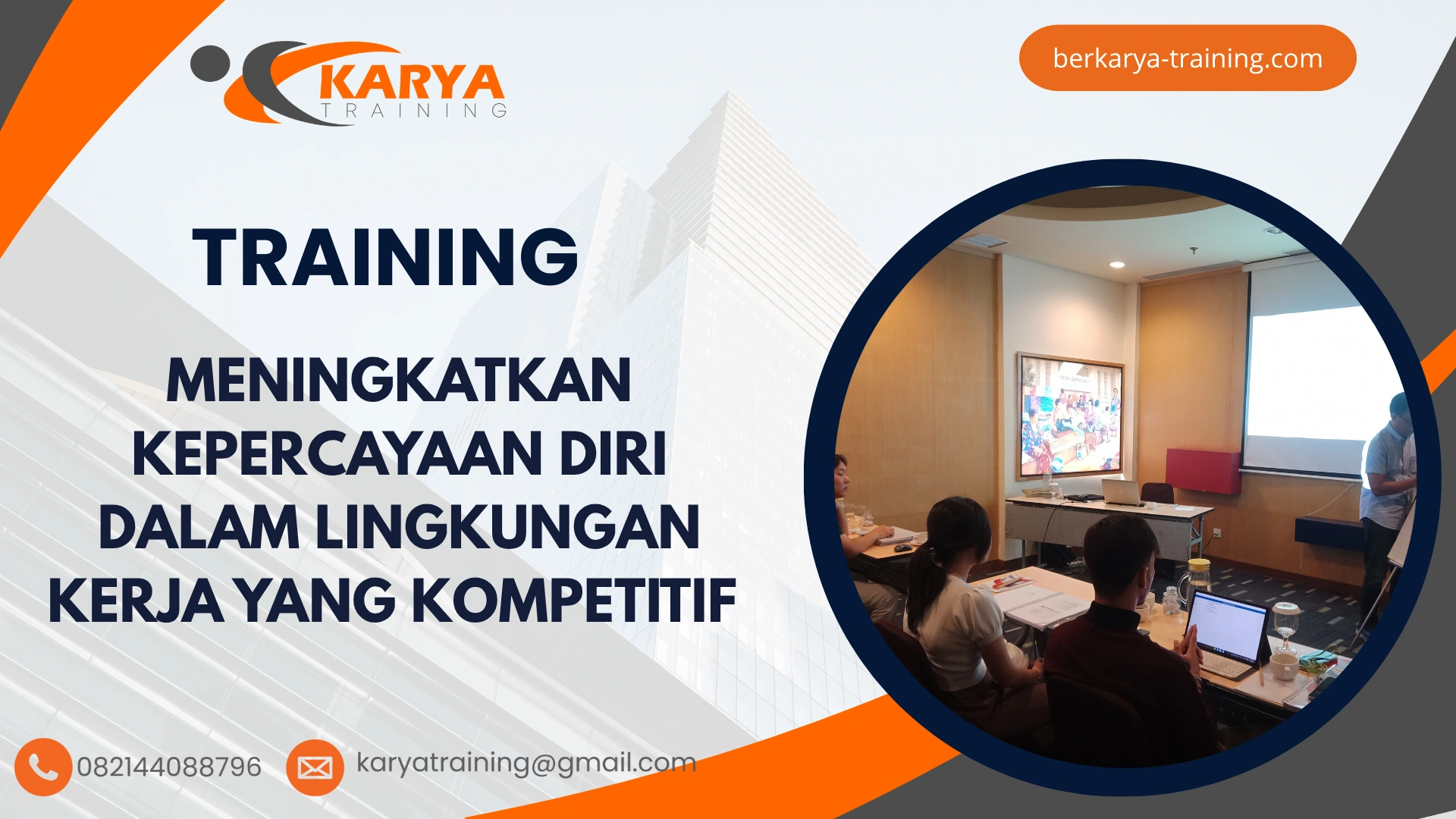 KARYA
TRAINING

berkarya-training.com

TRAINING

MENINGKATKAN KEPERCAYAAN DIRI DALAM LINGKUNGAN KERJA YANG KOMPETITIF

082144088796

karyatraining@gmail.com